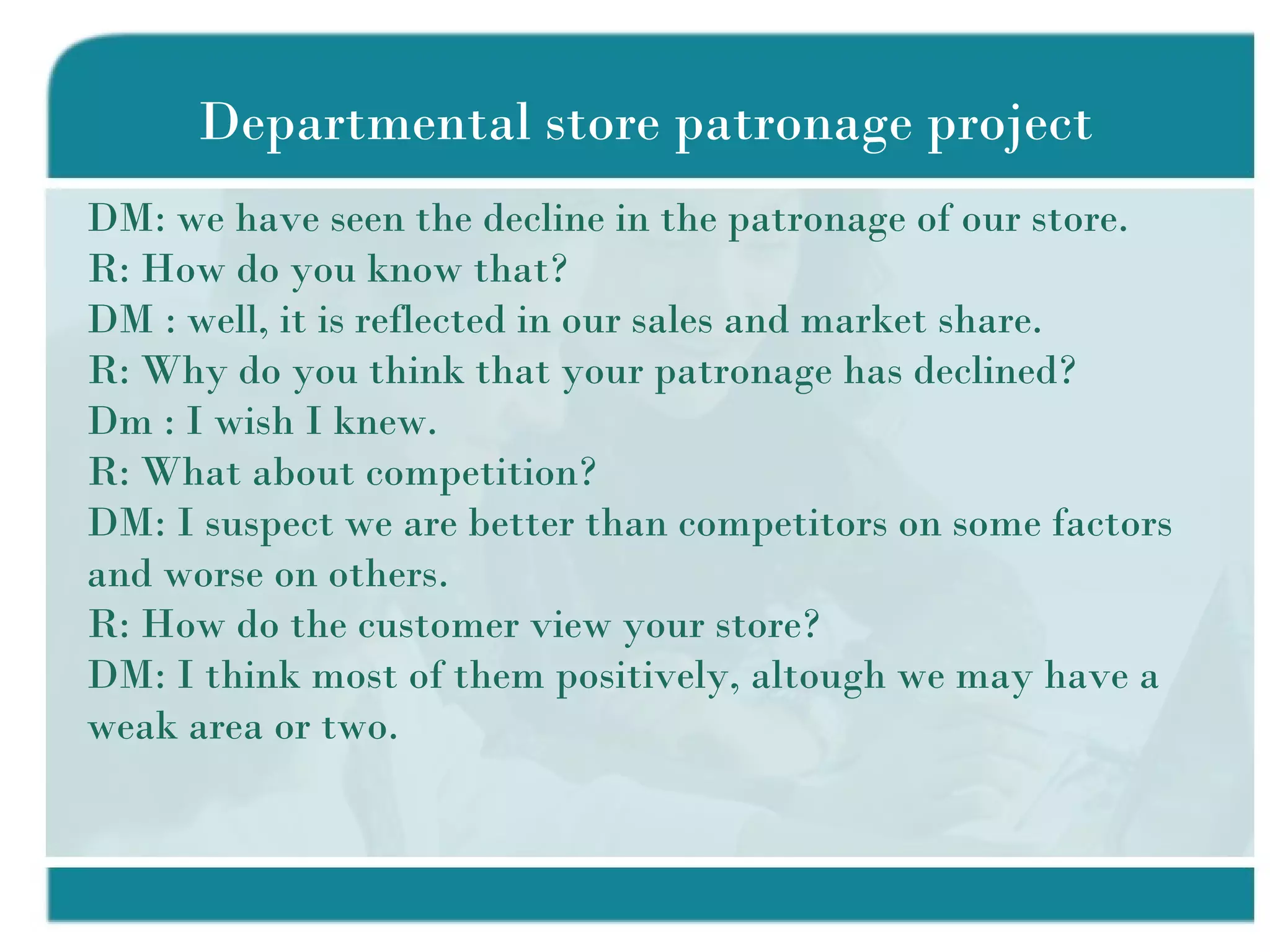 Departmental store patronage project

DM: we have seen the decline in the patronage of our store.
R: How do you know that?
DM : well, it is reflected in our sales and market share.
R: Why do you think that your patronage has declined?
Dm : I wish I knew.
R: What about competition?
DM: I suspect we are better than competitors on some factors and worse on others.
R: How do the customer view your store?
DM: I think most of them positively, altough we may have a weak area or two.